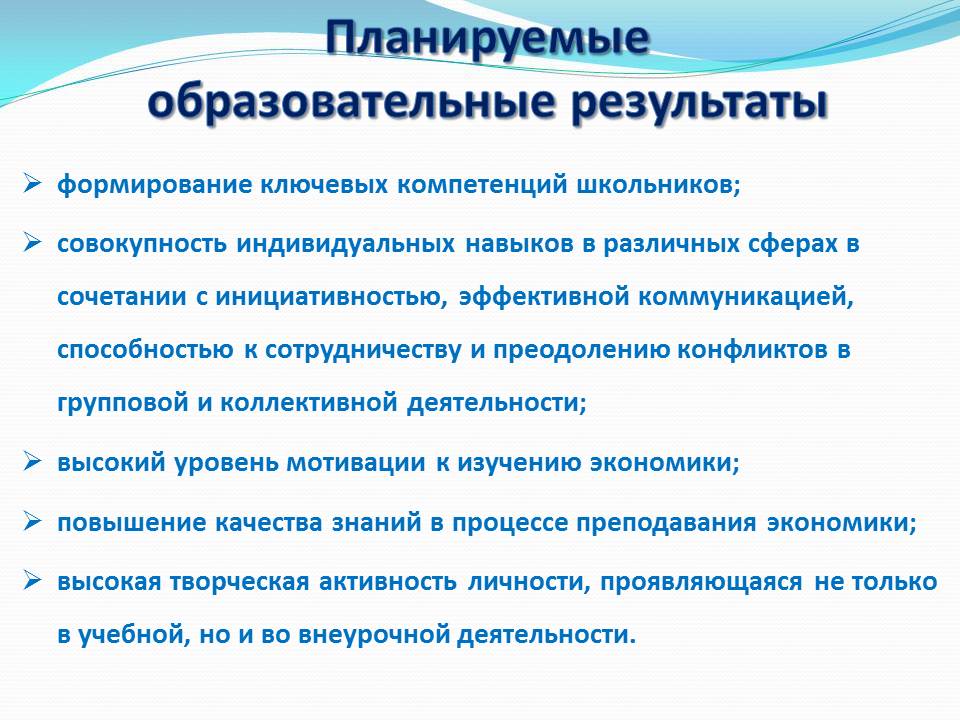 Планируемые образовательные результаты

➢ формирование ключевых компетенций школьников;

➢ совокупность индивидуальных навыков в различных сферах в сочетании с инициативностью, эффективной коммуникацией, способностью к сотрудничеству и преодолению конфликтов в групповой и коллективной деятельности;

➢ высокий уровень мотивации к изучению экономики;

➢ повышение качества знаний в процессе преподавания экономики;

➢ высокая творческая активность личности, проявляющаяся не только в учебной, но и во внеурочной деятельности.